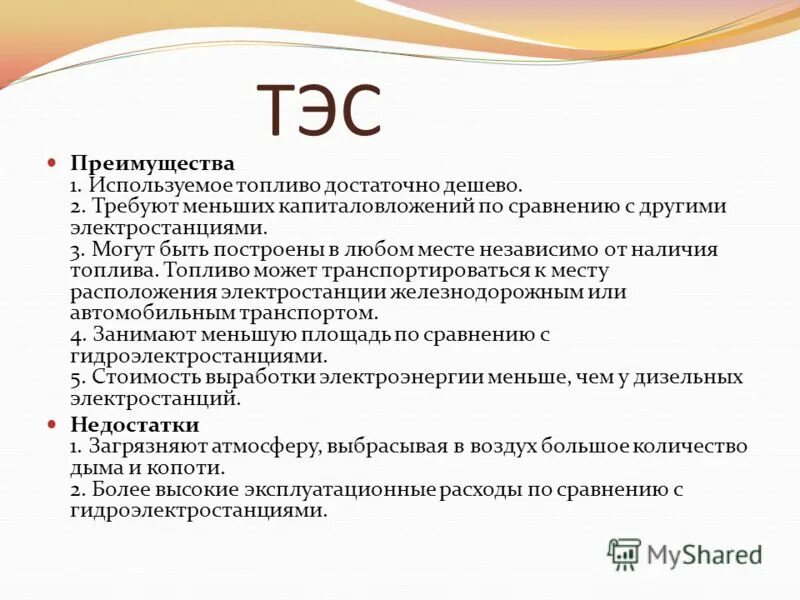 ТЭС

Преимущества
1. Используемое топливо достаточно дешево.
2. Требуют меньших капиталовложений по сравнению с другими электростанциями.
3. Могут быть построены в любом месте независимо от наличия топлива. Топливо может транспортироваться к месту расположения электростанции железнодорожным или автомобильным транспортом.
4. Занимают меньшую площадь по сравнению с гидроэлектростанциями.
5. Стоимость выработки электроэнергии меньше, чем у дизельных электростанций.

Недостатки
1. Загрязняют атмосферу, выбрасывая в воздух большое количество дыма и копоти.
2. Более высокие эксплуатационные расходы по сравнению с гидроэлектростанциями.

MyShared